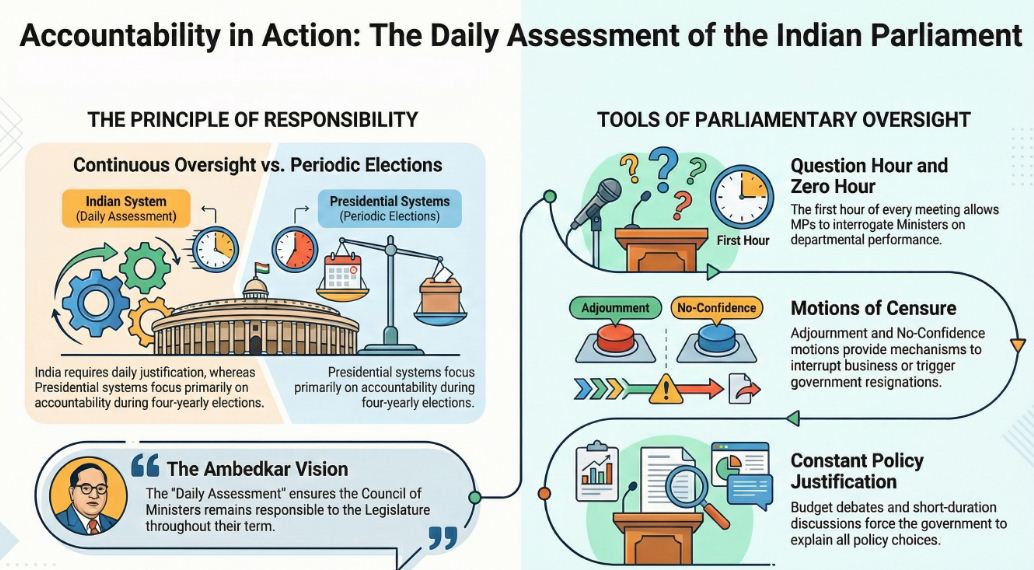 Accountability in Action: The Daily Assessment of the Indian Parliament

THE PRINCIPLE OF RESPONSIBILITY

Continuous Oversight vs. Periodic Elections

Indian System
(Daily Assessment)

Presidential Systems
(Periodic Elections)

India requires daily justification, whereas Presidential systems focus primarily on accountability during four-yearly elections.

Presidential systems focus primarily on accountability during four-yearly elections.

The Ambedkar Vision

The "Daily Assessment" ensures the Council of Ministers remains responsible to the Legislature throughout their term.

TOOLS OF PARLIAMENTARY OVERSIGHT

First Hour

Question Hour and Zero Hour

The first hour of every meeting allows MPs to interrogate Ministers on departmental performance.

Adjournment

No-Confidence

Motions of Censure

Adjournment and No-Confidence motions provide mechanisms to interrupt business or trigger government resignations.

Constant Policy Justification

Budget debates and short-duration discussions force the government to explain all policy choices.